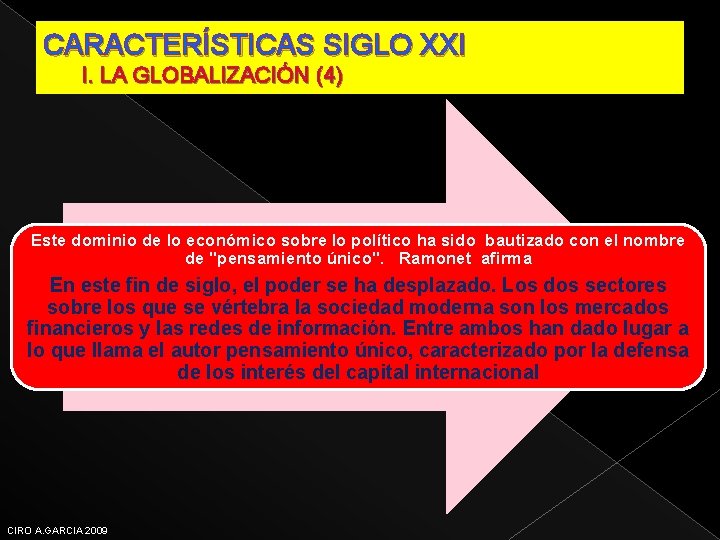 CARACTERÍSTICAS SIGLO XXI
I. LA GLOBALIZACIÓN (4)

Este dominio de lo económico sobre lo político ha sido bautizado con el nombre de "pensamiento único". Ramonet afirma

En este fin de siglo, el poder se ha desplazado. Los dos sectores sobre los que se vértebra la sociedad moderna son los mercados financieros y las redes de información. Entre ambos han dado lugar a lo que llama el autor pensamiento único, caracterizado por la defensa de los interés del capital internacional

CIRO A.GARCIA 2009